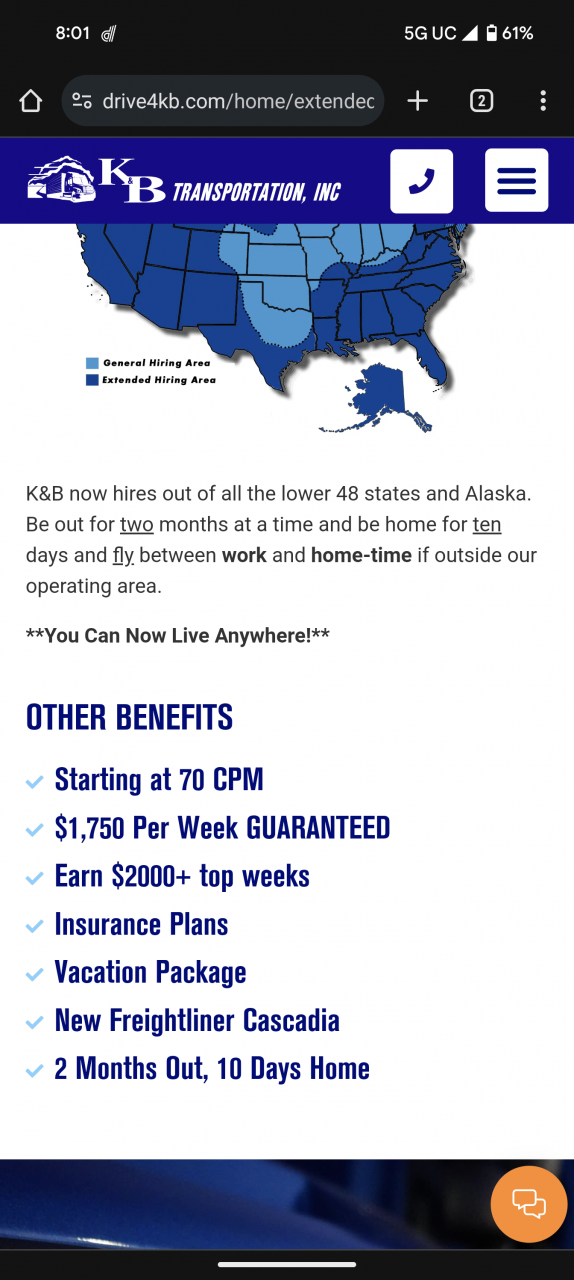 8:01 5G UC 61%

drive4kb.com/home/extendec

2

K&B TRANSPORTATION, INC

General Hiring Area
Extended Hiring Area

K&B now hires out of all the lower 48 states and Alaska. Be out for two months at a time and be home for ten days and fly between work and home-time if outside our operating area.

**You Can Now Live Anywhere!**

OTHER BENEFITS

Starting at 70 CPM

$1,750 Per Week GUARANTEED

Earn $2000+ top weeks

Insurance Plans

Vacation Package

New Freightliner Cascadia

2 Months Out, 10 Days Home